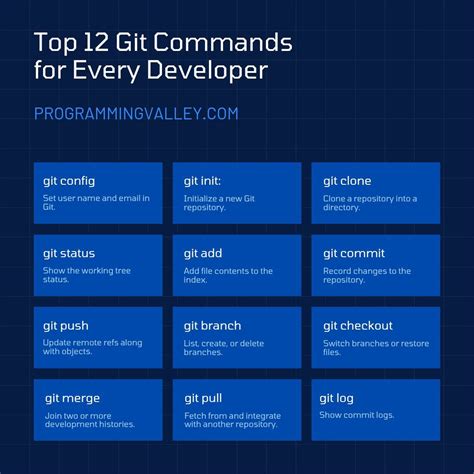 Top 12 Git Commands for Every Developer

PROGRAMMINGVALLEY.COM

git config
Set user name and email in Git.

git init:
Initialize a new Git repository.

git clone
Clone a repository into a directory.

git status
Show the working tree status.

git add
Add file contents to the index.

git commit
Record changes to the repository.

git push
Update remote refs along with objects.

git branch
List, create, or delete branches.

git checkout
Switch branches or restore files.

git merge
Join two or more development histories.

git pull
Fetch from and integrate with another repository.

git log
Show commit logs.